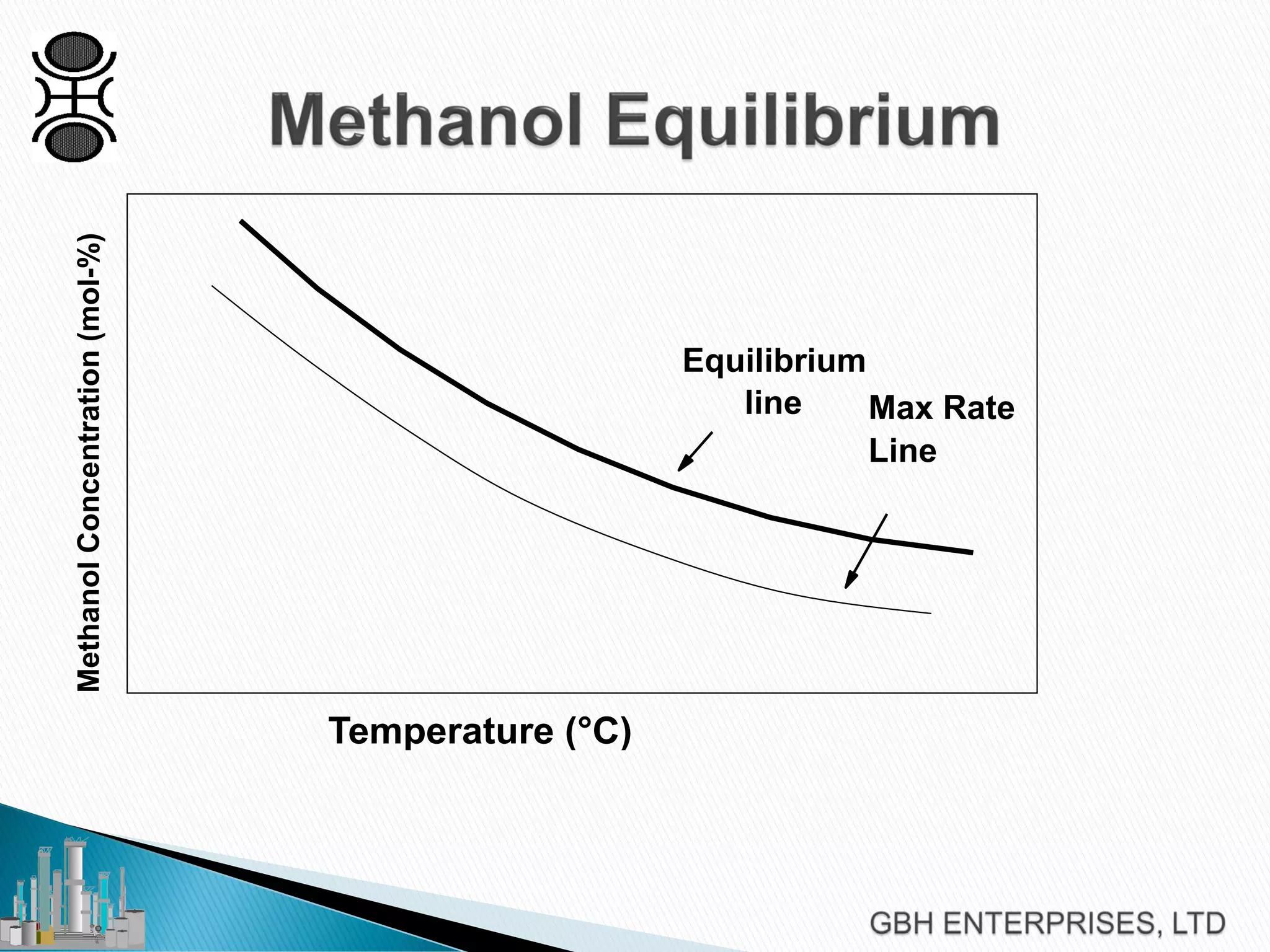 Methanol Equilibrium

Methanol Concentration (mol-%)

Equilibrium line

Max Rate Line

Temperature (°C)

GBH ENTERPRISES, LTD